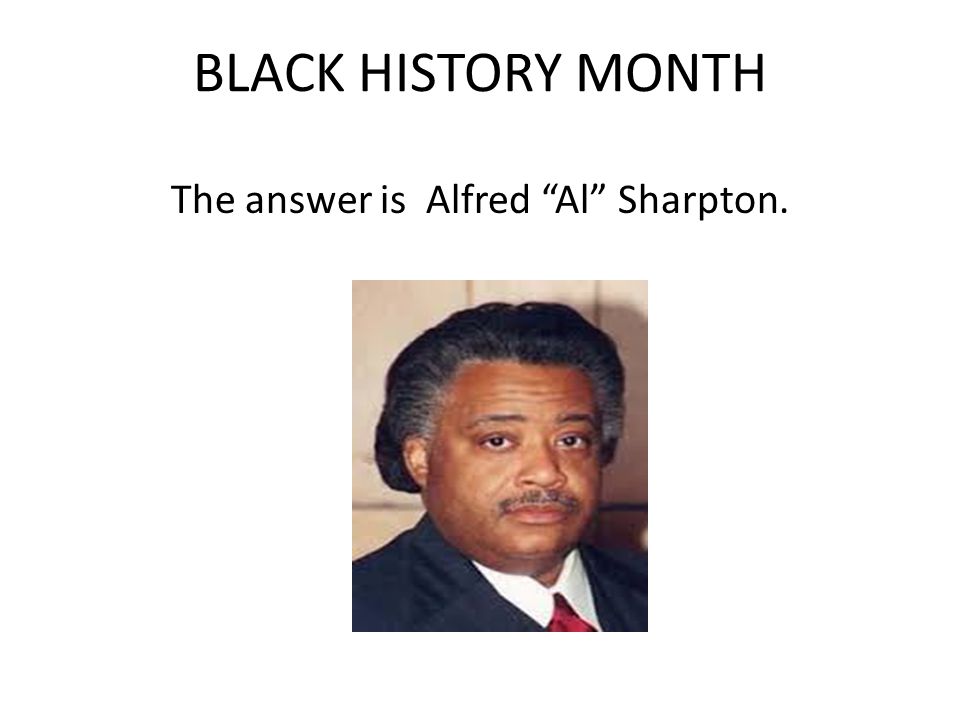 BLACK HISTORY MONTH

The answer is  Alfred “Al” Sharpton.